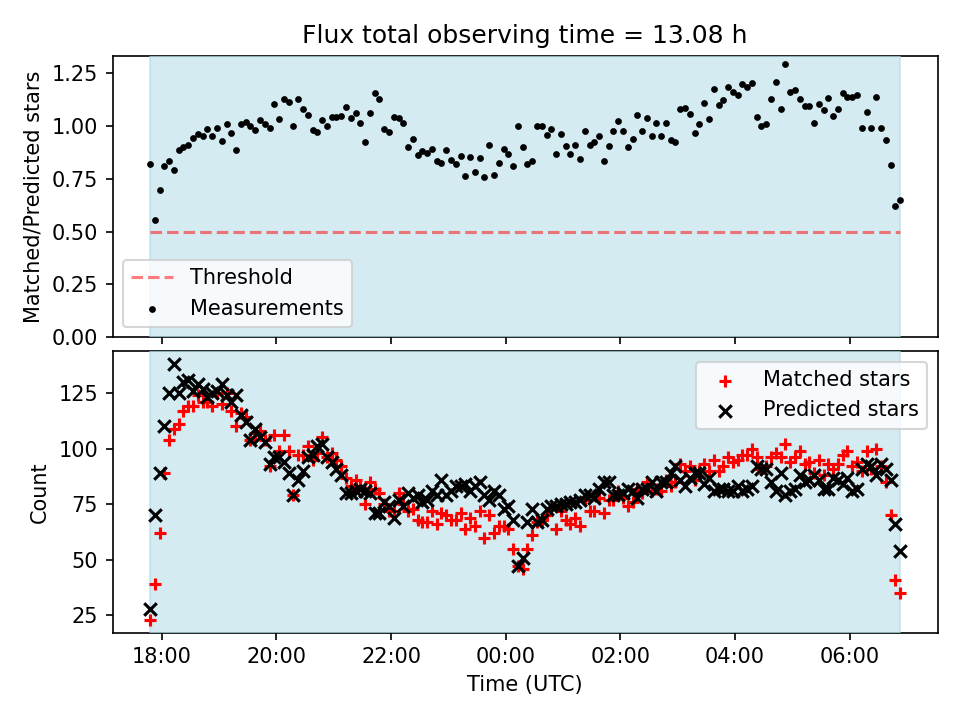 Flux total observing time = 13.08 h

Matched/Predicted stars

1.25
1.00
0.75
0.50
0.25
0.00

Threshold
Measurements

Count

125
100
75
50
25

Matched stars
Predicted stars

18:00
20:00
22:00
00:00
02:00
04:00
06:00

Time (UTC)